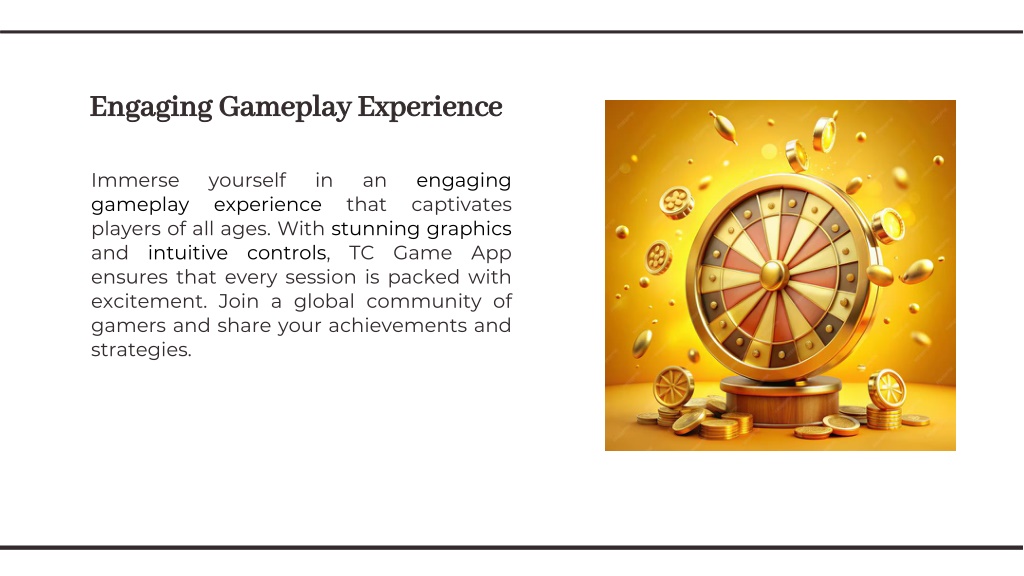 Engaging Gameplay Experience

Immerse yourself in an engaging gameplay experience that captivates players of all ages. With stunning graphics and intuitive controls, TC Game App ensures that every session is packed with excitement. Join a global community of gamers and share your achievements and strategies.